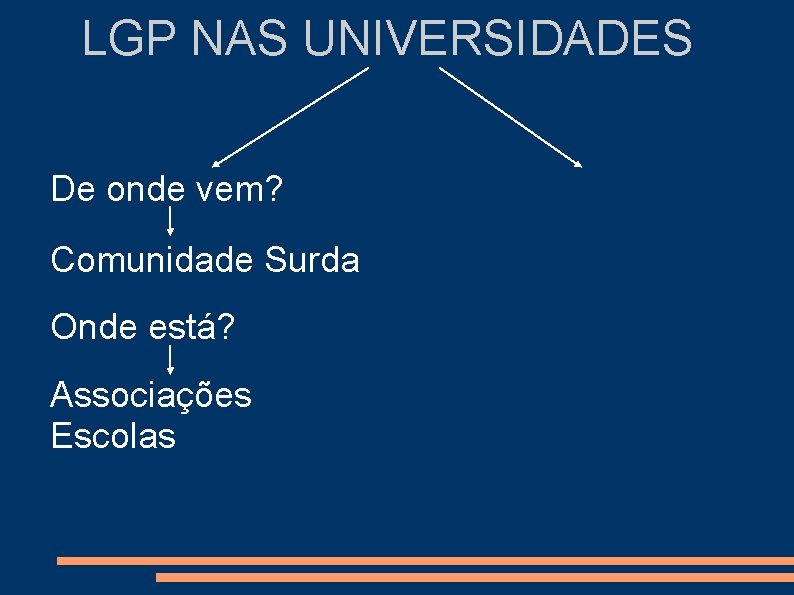 LGP NAS UNIVERSIDADES

De onde vem?

Comunidade Surda

Onde está?

Associações
Escolas